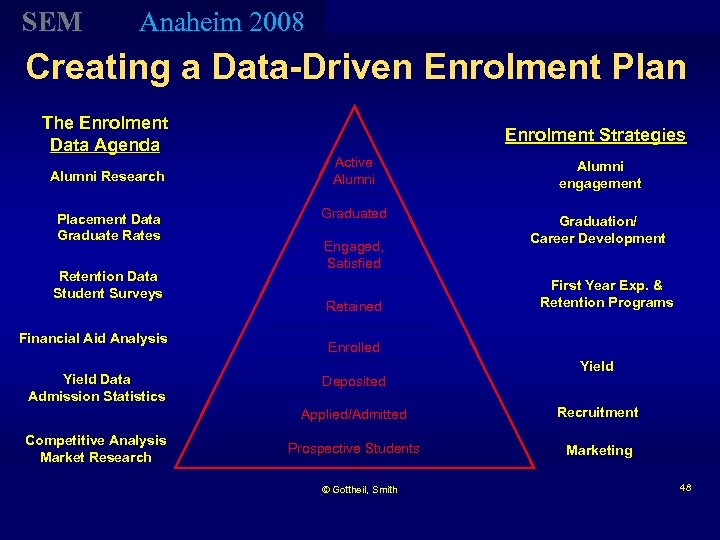 SEM Anaheim 2008

Creating a Data-Driven Enrolment Plan

The Enrolment Data Agenda

Alumni Research

Placement Data
Graduate Rates

Retention Data
Student Surveys

Financial Aid Analysis

Yield Data
Admission Statistics

Competitive Analysis
Market Research

Active Alumni

Graduated

Engaged, Satisfied

Retained

Enrolled

Deposited

Applied/Admitted

Prospective Students

Enrolment Strategies

Alumni engagement

Graduation/
Career Development

First Year Exp. &
Retention Programs

Yield

Recruitment

Marketing

© Gottheil, Smith

48